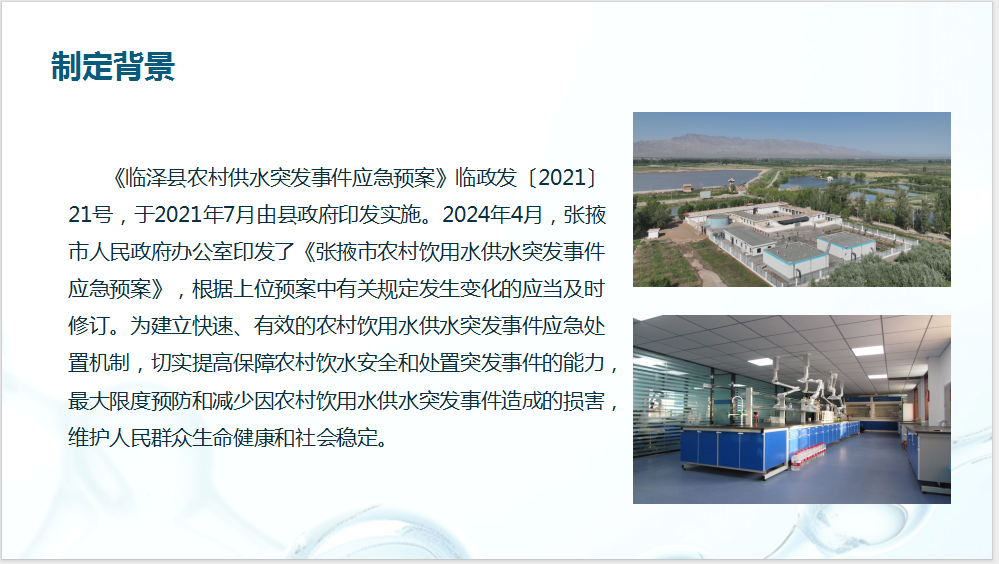 制定背景

《临泽县农村供水突发事件应急预案》临政发〔2021〕21号，于2021年7月由县政府印发实施。2024年4月，张掖市人民政府办公室印发了《张掖市农村饮用水供水突发事件应急预案》，根据上位预案中有关规定发生变化的应当及时修订。为建立快速、有效的农村饮用水供水突发事件应急处置机制，切实提高保障农村饮水安全和处置突发事件的能力，最大限度预防和减少因农村饮用水供水突发事件造成的损害，维护人民群众生命健康和社会稳定。